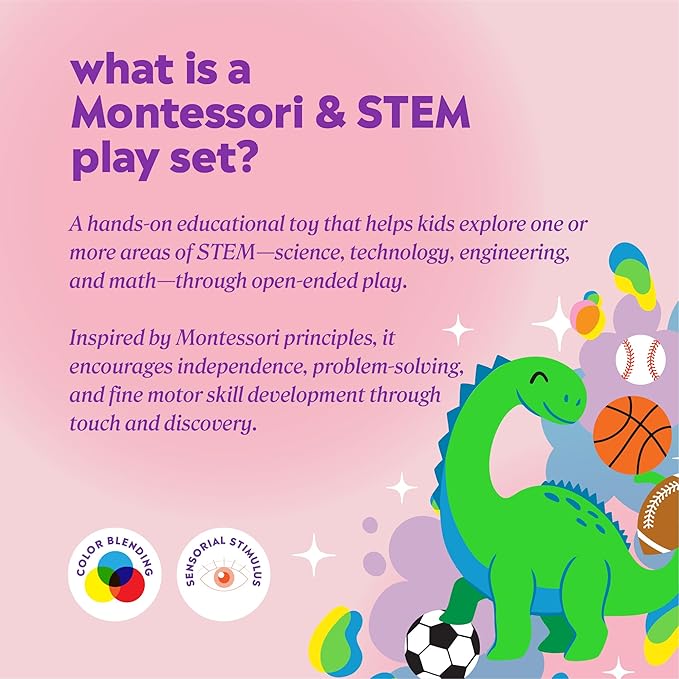 what is a Montessori & STEM play set?

A hands-on educational toy that helps kids explore one or more areas of STEM—science, technology, engineering, and math—through open-ended play.

Inspired by Montessori principles, it encourages independence, problem-solving, and fine motor skill development through touch and discovery.

COLOR BLENDING

SENSORIAL STIMULUS